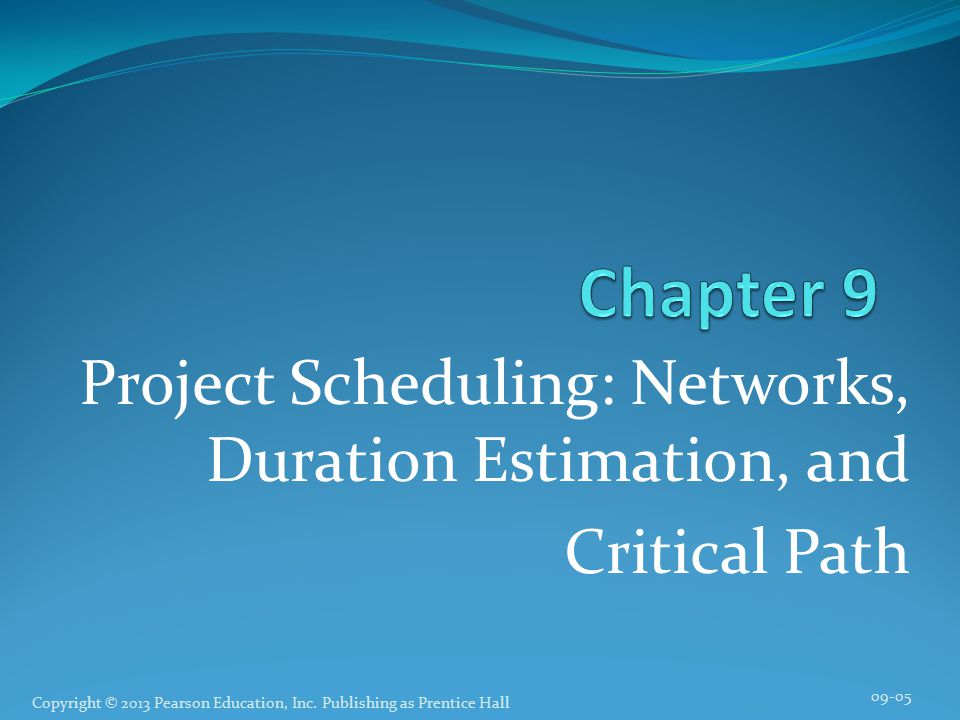 Chapter 9

Project Scheduling: Networks, Duration Estimation, and Critical Path

Copyright © 2013 Pearson Education, Inc. Publishing as Prentice Hall

09-05